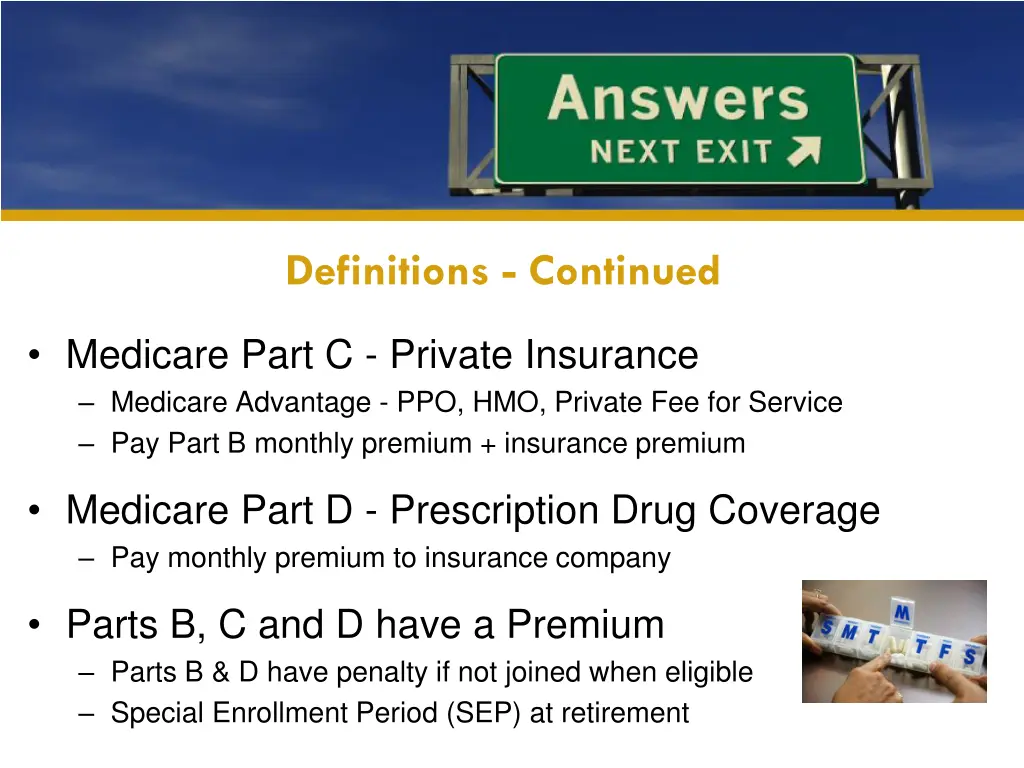 Answers
NEXT EXIT

Definitions - Continued

• Medicare Part C - Private Insurance
– Medicare Advantage - PPO, HMO, Private Fee for Service
– Pay Part B monthly premium + insurance premium

• Medicare Part D - Prescription Drug Coverage
– Pay monthly premium to insurance company

• Parts B, C and D have a Premium
– Parts B & D have penalty if not joined when eligible
– Special Enrollment Period (SEP) at retirement

S M T M T F S